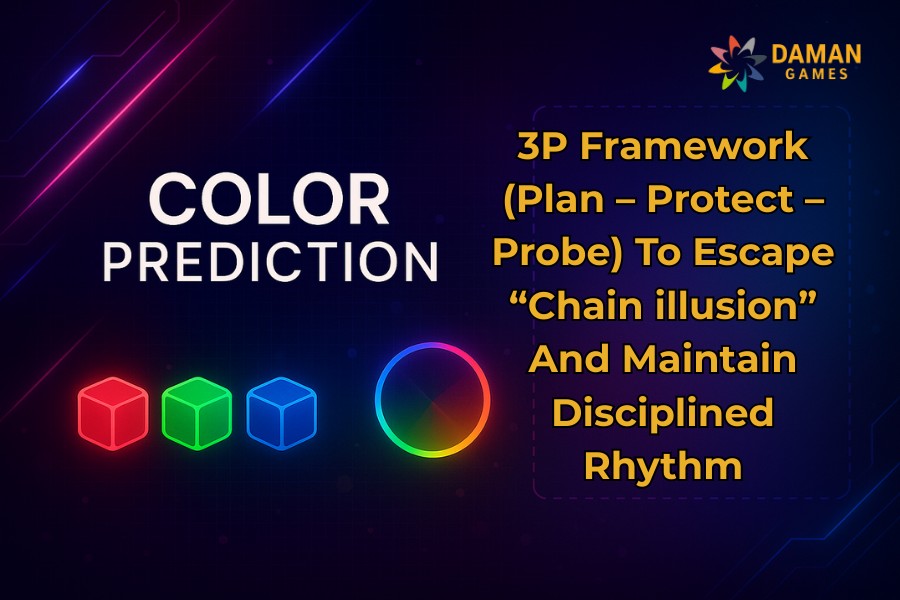 DAMAN GAMES

COLOR PREDICTION

3P Framework (Plan – Protect – Probe) To Escape “Chain illusion” And Maintain Disciplined Rhythm